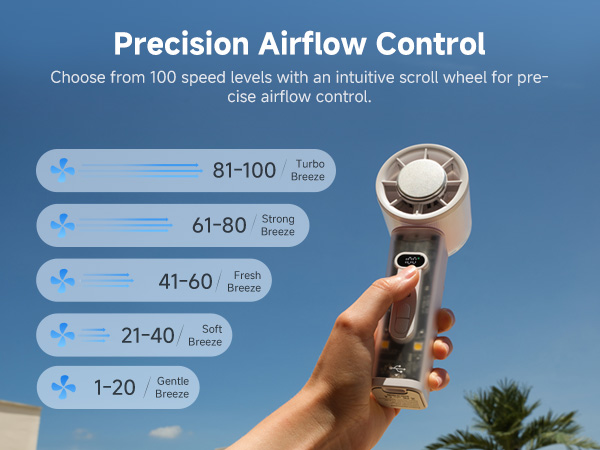 Precision Airflow Control

Choose from 100 speed levels with an intuitive scroll wheel for precise airflow control.

81-100 / Turbo Breeze

61-80 / Strong Breeze

41-60 / Fresh Breeze

21-40 / Soft Breeze

1-20 / Gentle Breeze